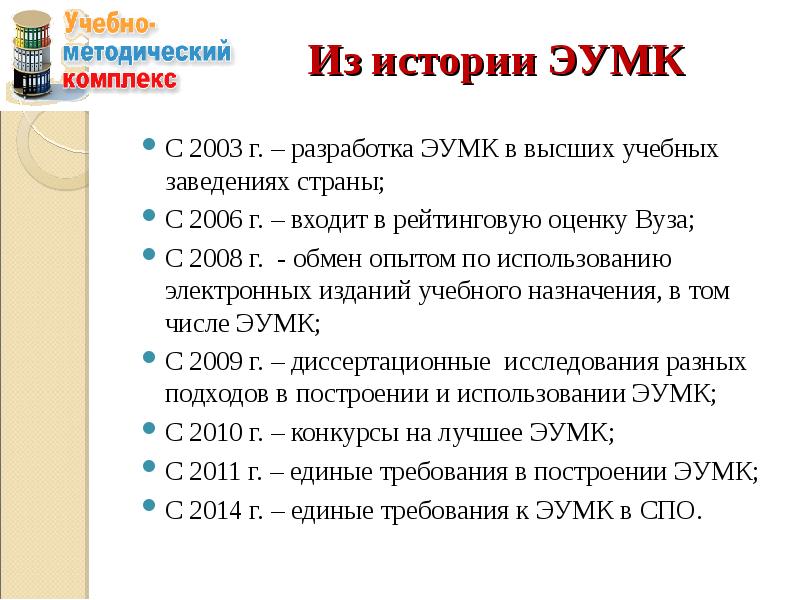 Учебно-методический комплекс

Из истории ЭУМК

- С 2003 г. – разработка ЭУМК в высших учебных заведениях страны;
- С 2006 г. – входит в рейтинговую оценку Вуза;
- С 2008 г. - обмен опытом по использованию электронных изданий учебного назначения, в том числе ЭУМК;
- С 2009 г. – диссертационные исследования разных подходов в построении и использовании ЭУМК;
- С 2010 г. – конкурсы на лучшее ЭУМК;
- С 2011 г. – единые требования в построении ЭУМК;
- С 2014 г. – единые требования к ЭУМК в СПО.